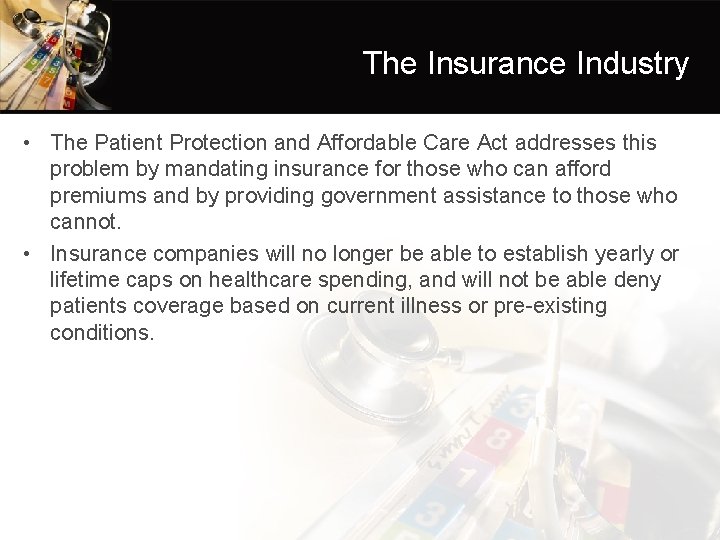 The Insurance Industry

• The Patient Protection and Affordable Care Act addresses this problem by mandating insurance for those who can afford premiums and by providing government assistance to those who cannot.

• Insurance companies will no longer be able to establish yearly or lifetime caps on healthcare spending, and will not be able deny patients coverage based on current illness or pre-existing conditions.